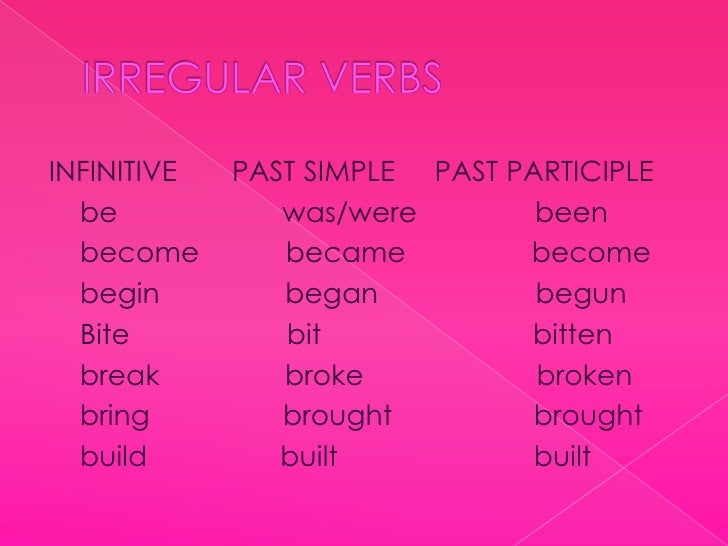 IRREGULAR VERBS

| INFINITIVE | PAST SIMPLE | PAST PARTICIPLE |
|---|---|---|
| be | was/were | been |
| become | became | become |
| begin | began | begun |
| Bite | bit | bitten |
| break | broke | broken |
| bring | brought | brought |
| build | built | built |